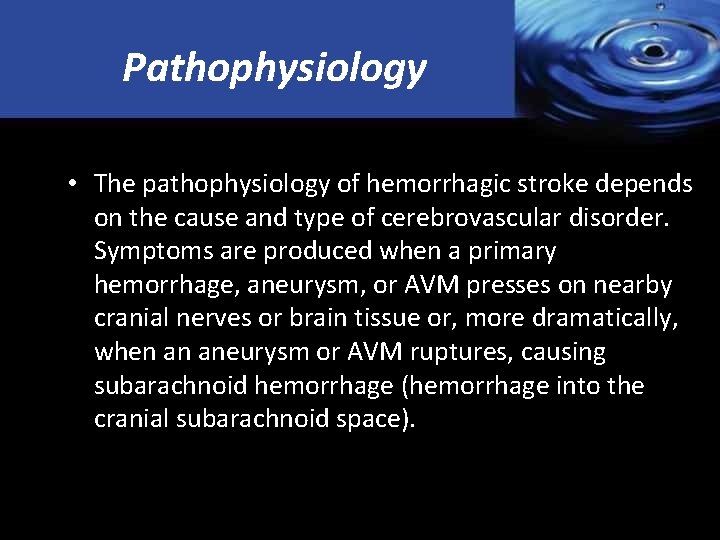 Pathophysiology

• The pathophysiology of hemorrhagic stroke depends on the cause and type of cerebrovascular disorder. Symptoms are produced when a primary hemorrhage, aneurysm, or AVM presses on nearby cranial nerves or brain tissue or, more dramatically, when an aneurysm or AVM ruptures, causing subarachnoid hemorrhage (hemorrhage into the cranial subarachnoid space).